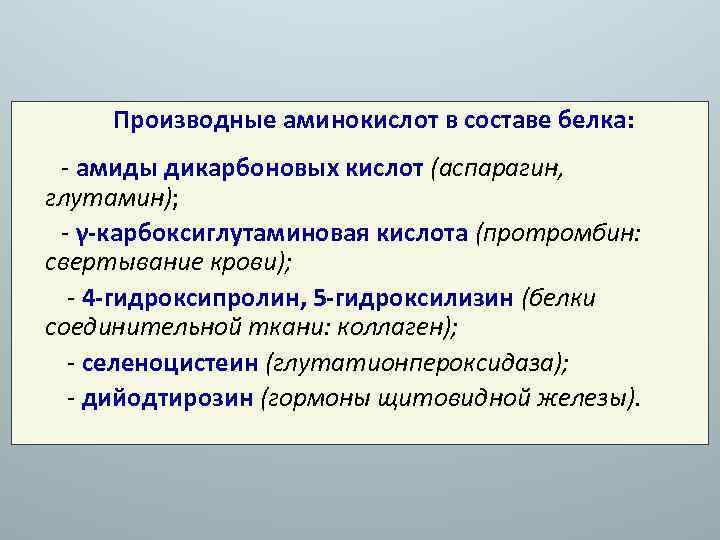 Производные аминокислот в составе белка:

- амиды дикарбоновых кислот (аспарагин, глутамин);

- γ-карбоксиглутаминовая кислота (протромбин: свертывание крови);

- 4-гидроксипролин, 5-гидроксилизин (белки соединительной ткани: коллаген);

- селеноцистеин (глутатионпероксидаза);

- дийодтирозин (гормоны щитовидной железы).